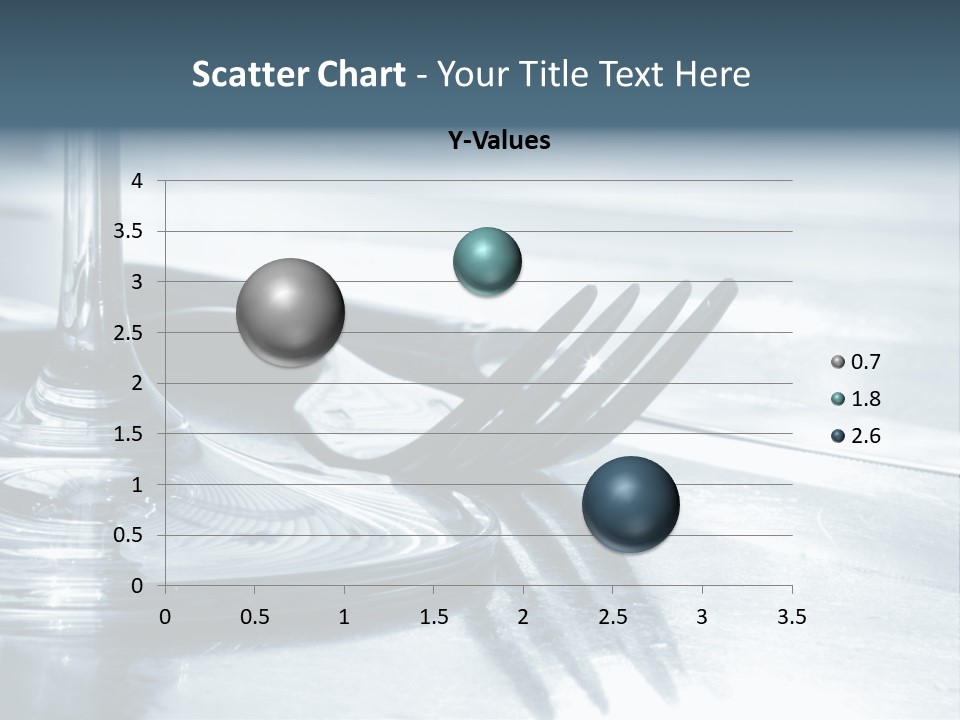 Scatter Chart - Your Title Text Here

Y-Values

4
3.5
3
2.5
2
1.5
1
0.5
0

0 0.5 1 1.5 2 2.5 3 3.5

0.7
1.8
2.6